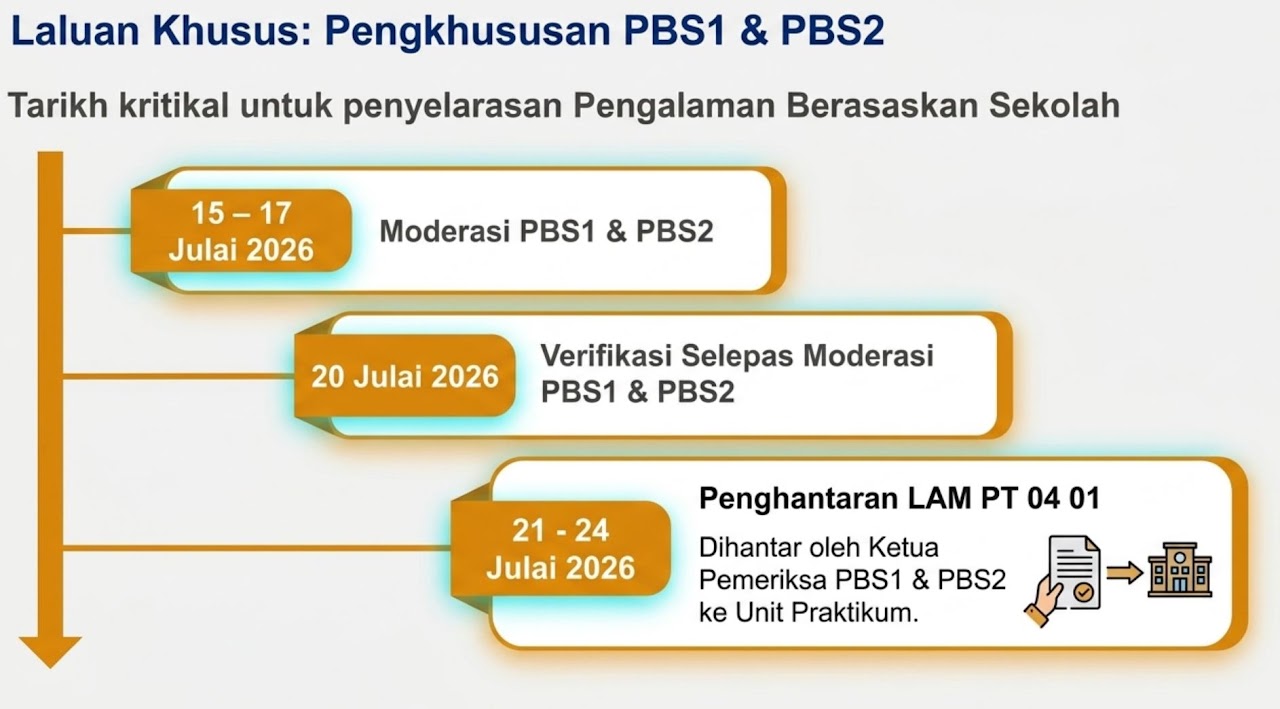 Laluan Khusus: Pengkhususan PBS1 & PBS2

Tarikh kritikal untuk penyelarasan Pengalaman Berasaskan Sekolah

15 – 17 Julai 2026

Moderasi PBS1 & PBS2

20 Julai 2026

Verifikasi Selepas Moderasi PBS1 & PBS2

21 - 24 Julai 2026

Penghantaran LAM PT 04 01

Dihantar oleh Ketua Pemeriksa PBS1 & PBS2 ke Unit Praktikum.